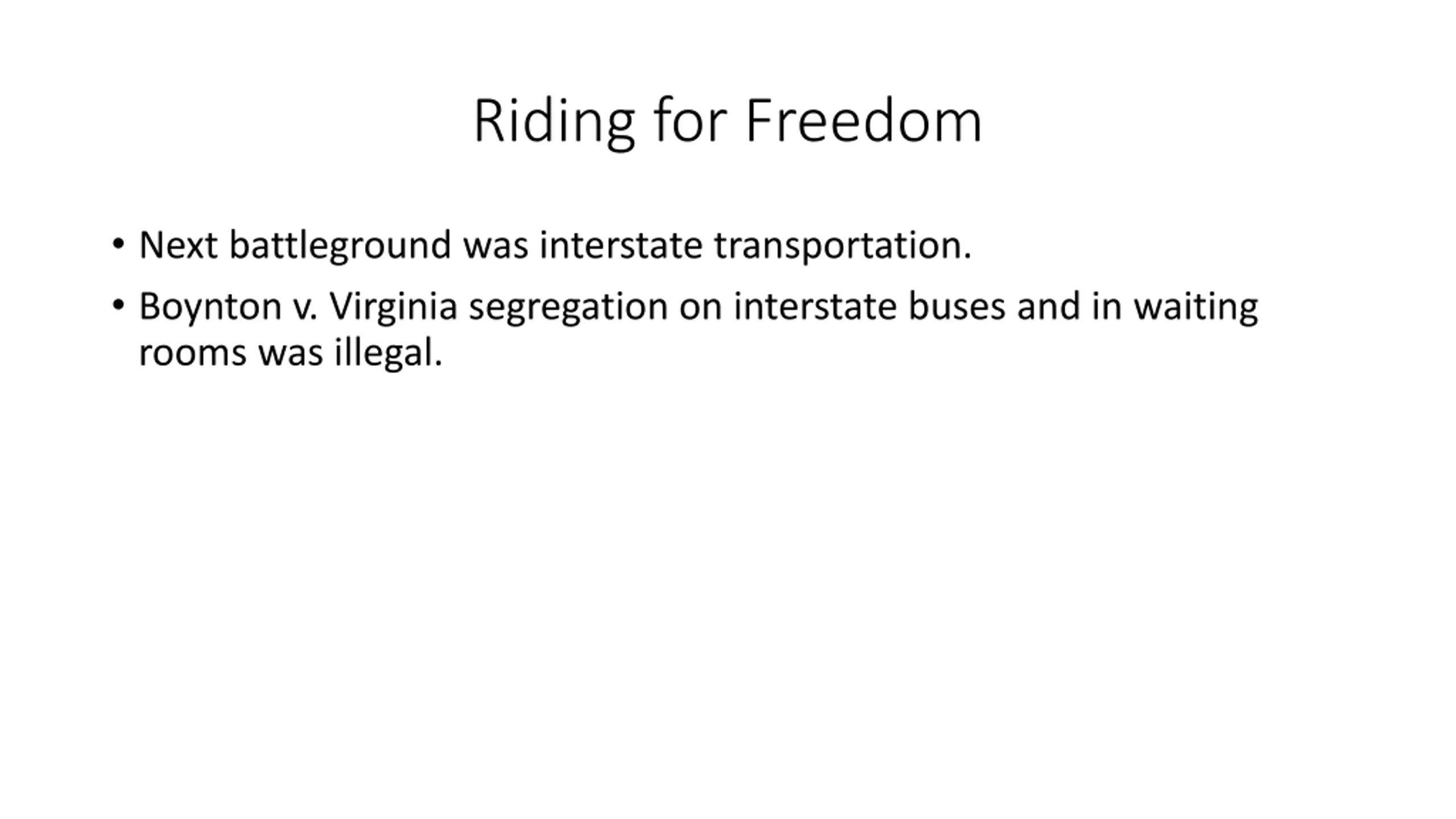 Riding for Freedom

• Next battleground was interstate transportation.
• Boynton v. Virginia segregation on interstate buses and in waiting rooms was illegal.